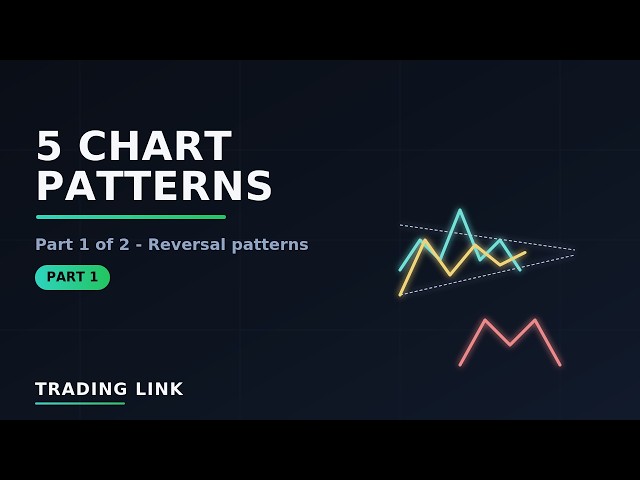 5 CHART PATTERNS

Part 1 of 2 - Reversal patterns

PART 1

TRADING LINK